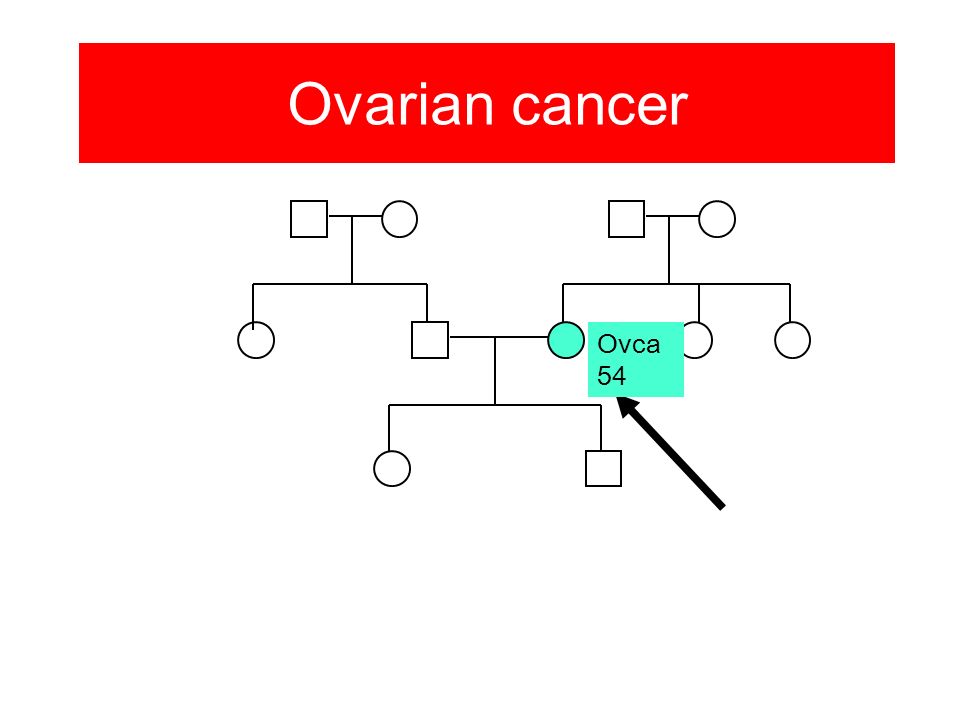 Ovarian cancer

Ovca
54